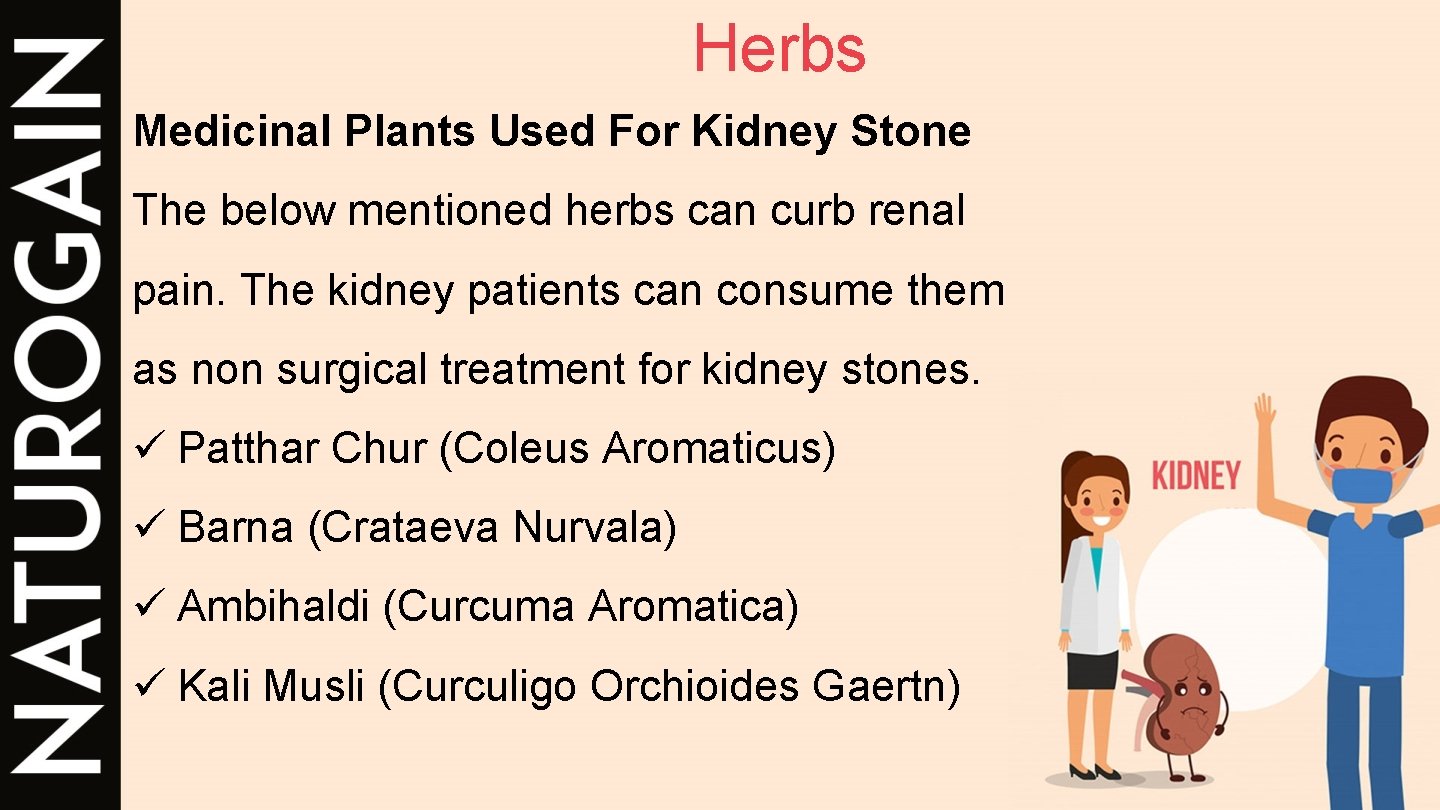 NATUROGAIN

Herbs

Medicinal Plants Used For Kidney Stone

The below mentioned herbs can curb renal pain. The kidney patients can consume them as non surgical treatment for kidney stones.

✓ Patthar Chur (Coleus Aromaticus)

✓ Barna (Crataeva Nurvala)

✓ Ambihaldi (Curcuma Aromatica)

✓ Kali Musli (Curculigo Orchioides Gaertn)

KIDNEY